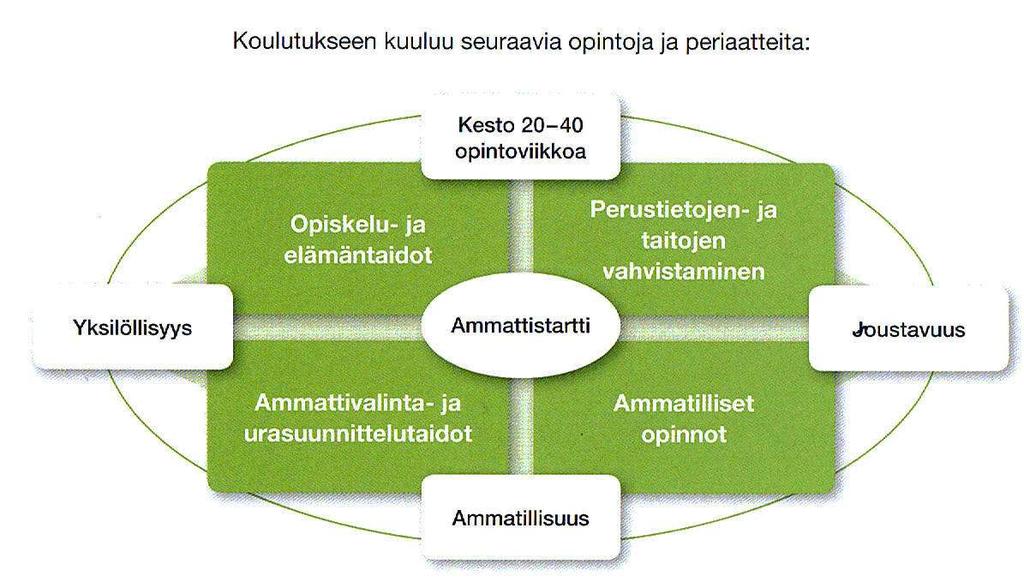 Koulutukseen kuuluu seuraavia opintoja ja periaatteita:

Kesto 20–40 opintoviikkoa

Opiskelu- ja elämäntaidot

Perustietojen- ja taitojen vahvistaminen

Yksilöllisyys

Ammattistartti

Joustavuus

Ammattivalinta- ja urasuunnittelutaidot

Ammatilliset opinnot

Ammatillisuus